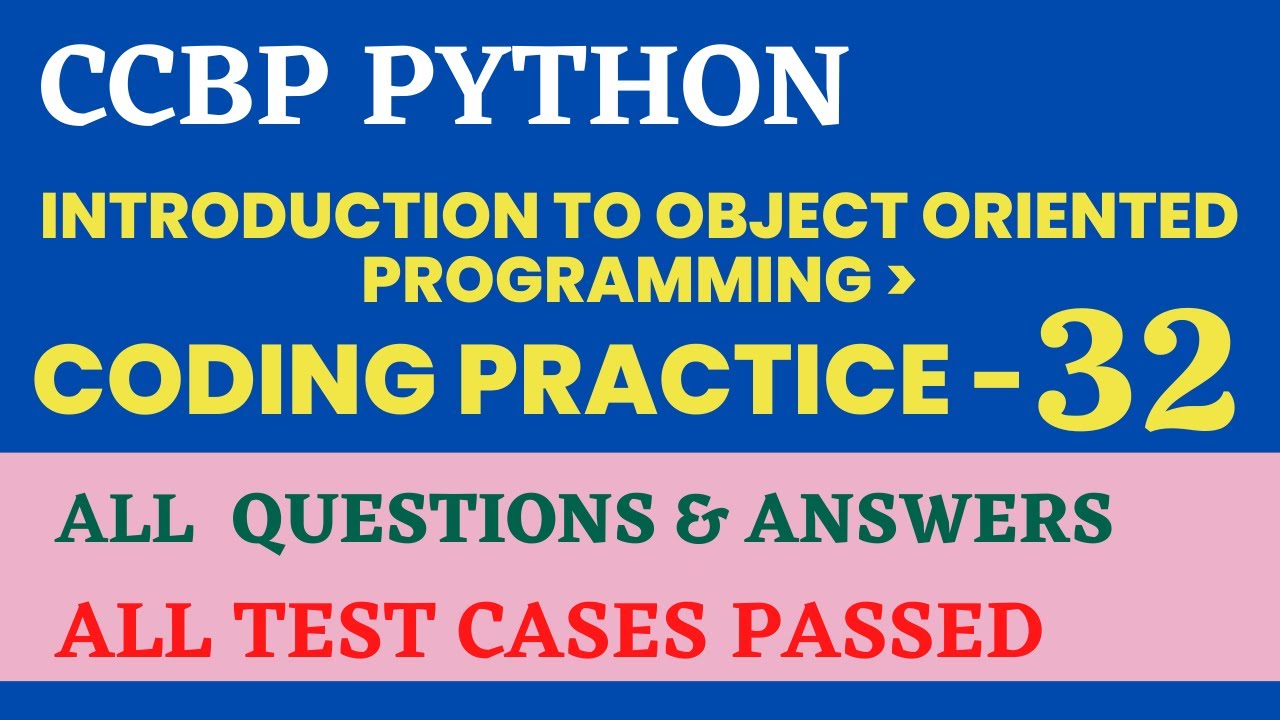 CCBP PYTHON

INTRODUCTION TO OBJECT ORIENTED PROGRAMMING ›

CODING PRACTICE - 32

ALL QUESTIONS & ANSWERS

ALL TEST CASES PASSED